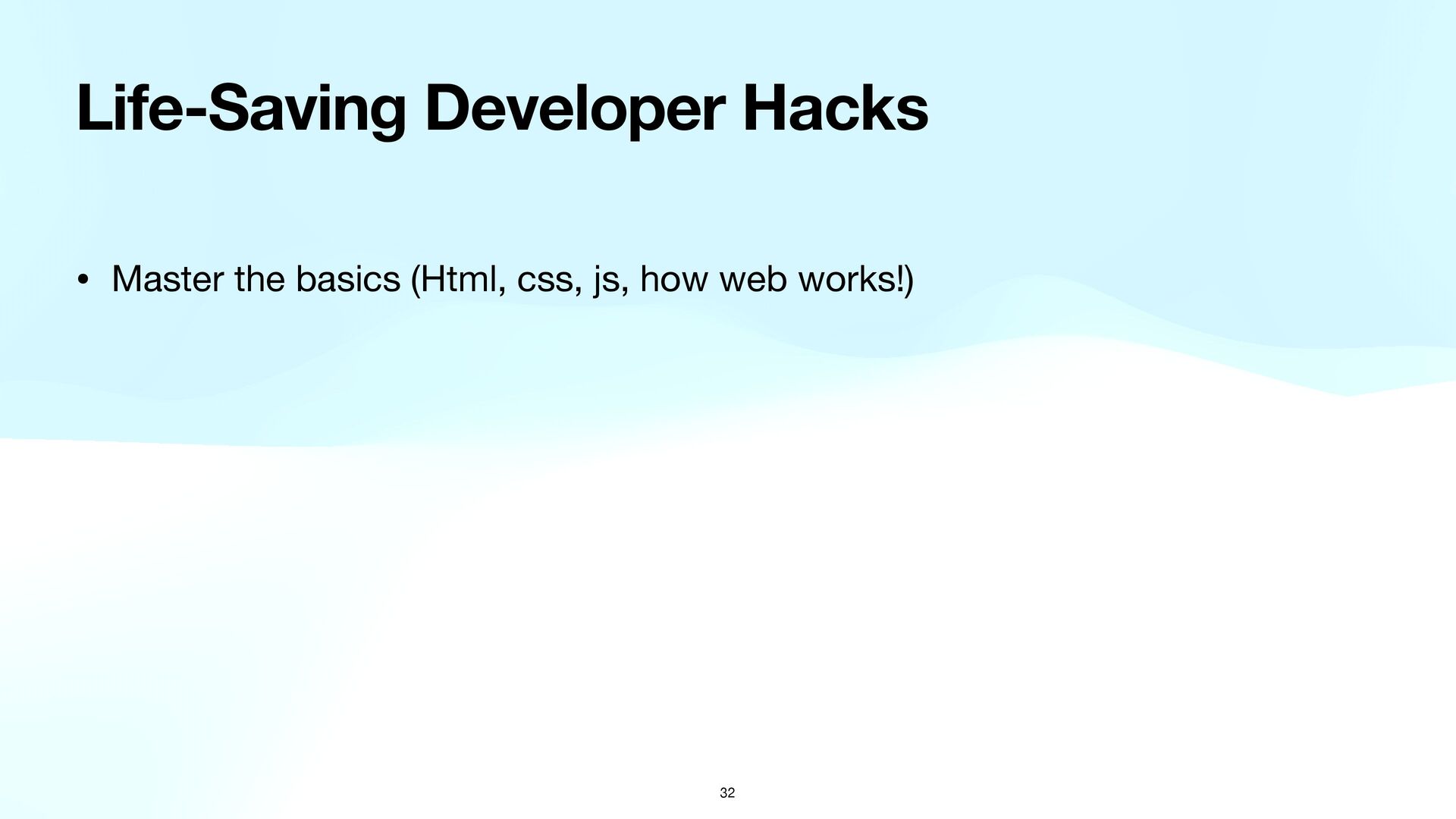 Life-Saving Developer Hacks

• Master the basics (Html, css, js, how web works!)

32